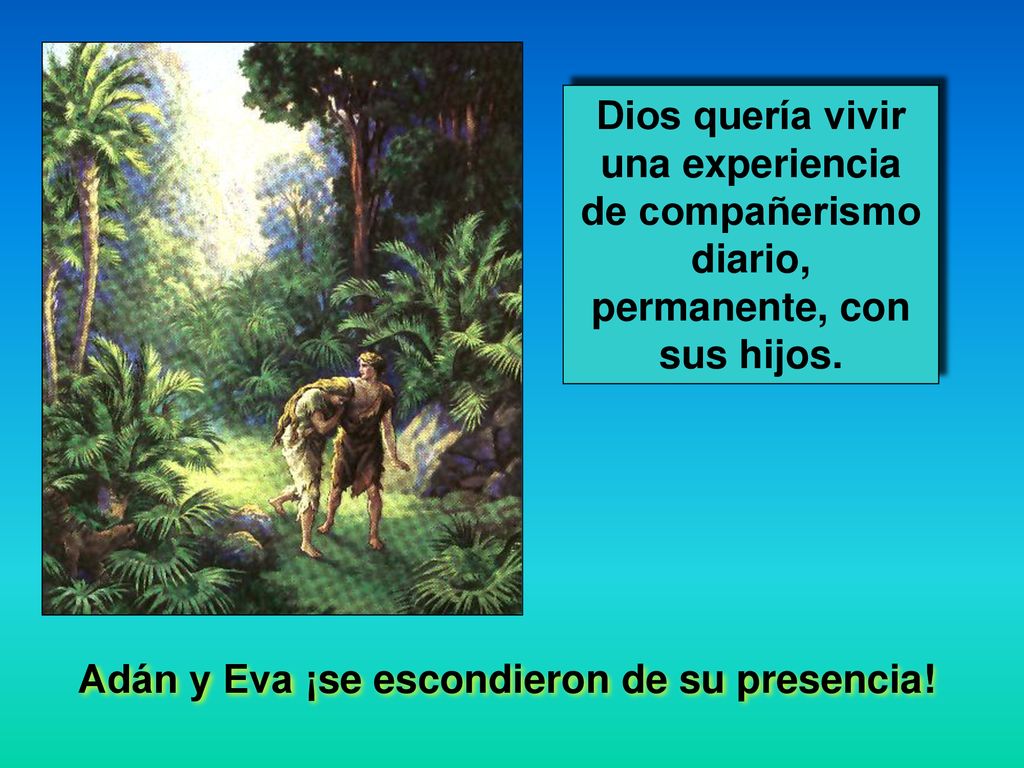 Dios quería vivir una experiencia de compañerismo diario, permanente, con sus hijos.

Adán y Eva ¡se escondieron de su presencia!